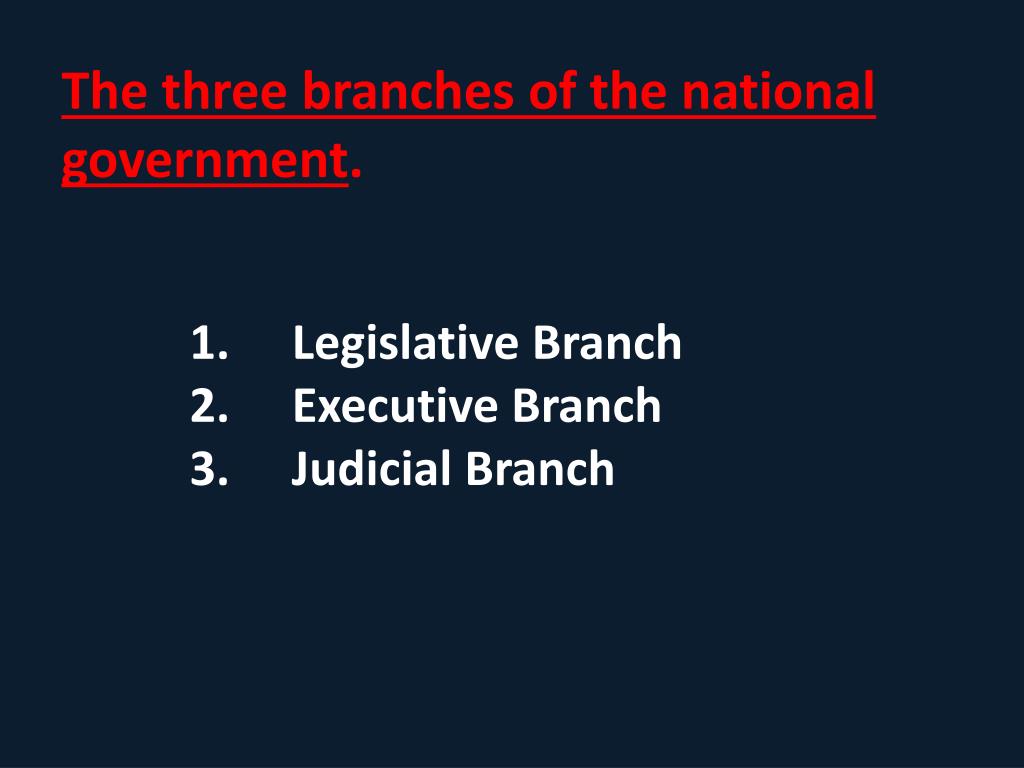 The three branches of the national government.

1. Legislative Branch
2. Executive Branch
3. Judicial Branch